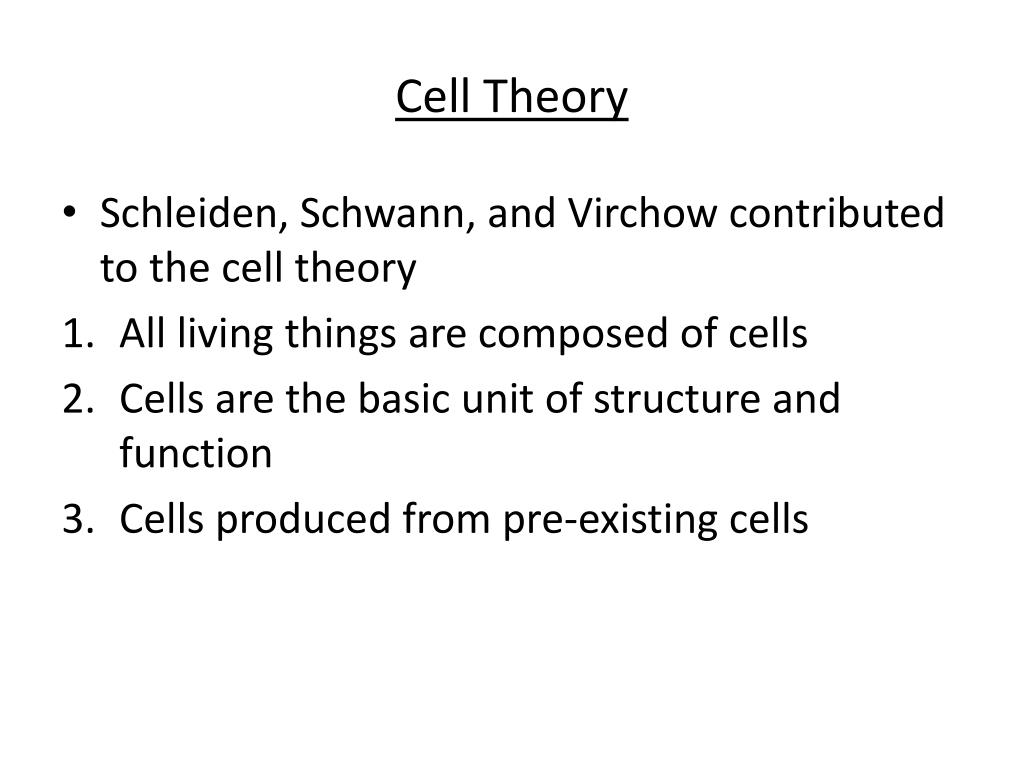 Cell Theory

• Schleiden, Schwann, and Virchow contributed to the cell theory

1. All living things are composed of cells
2. Cells are the basic unit of structure and function
3. Cells produced from pre-existing cells